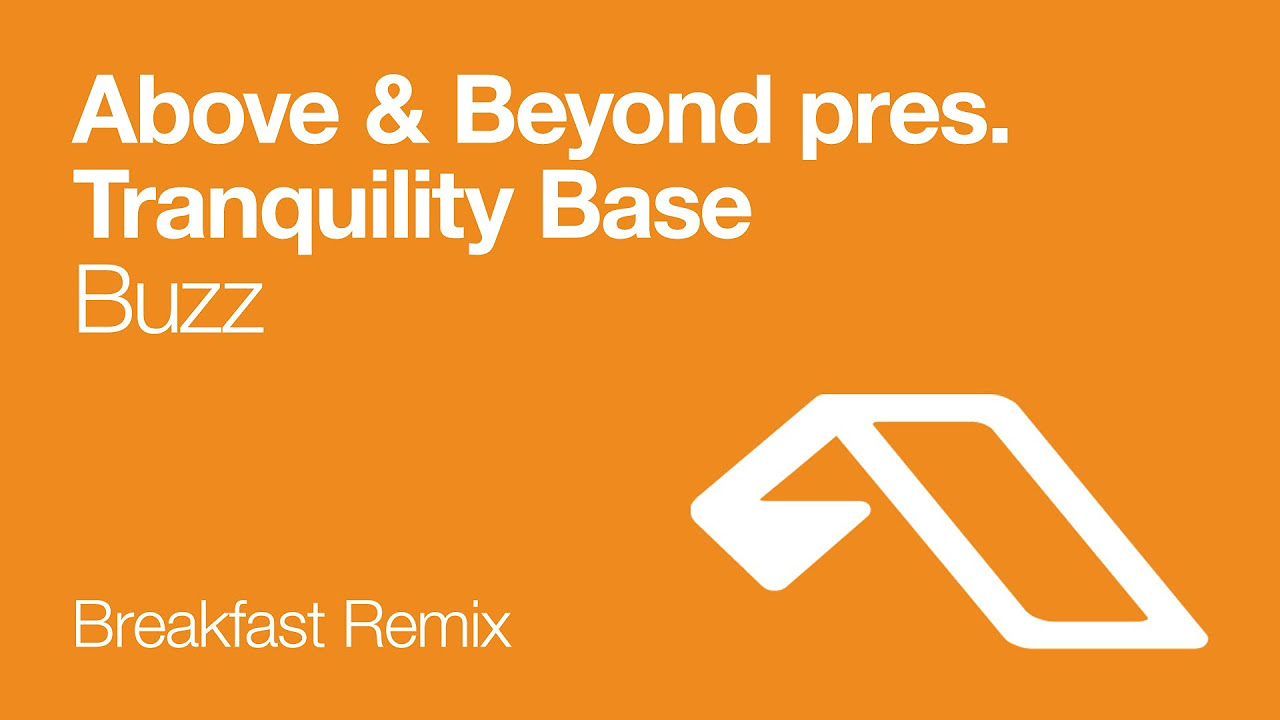 Above & Beyond pres.
Tranquility Base
Buzz

Breakfast Remix